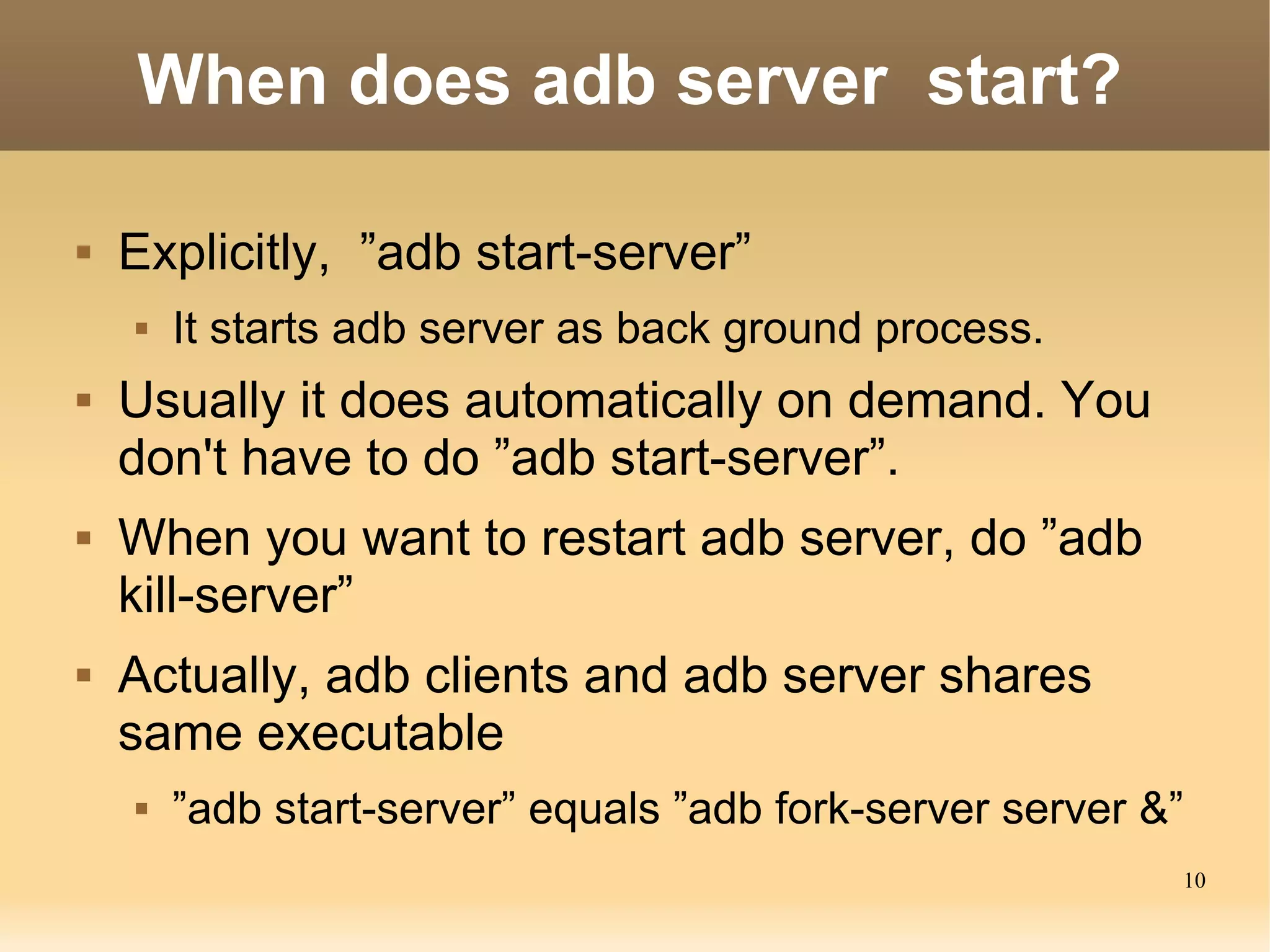 When does adb server  start?

▪ Explicitly,  ”adb start-server”
  ▪ It starts adb server as back ground process.
▪ Usually it does automatically on demand. You don't have to do ”adb start-server”.
▪ When you want to restart adb server, do ”adb kill-server”
▪ Actually, adb clients and adb server shares same executable
  ▪ ”adb start-server” equals ”adb fork-server server &”

10